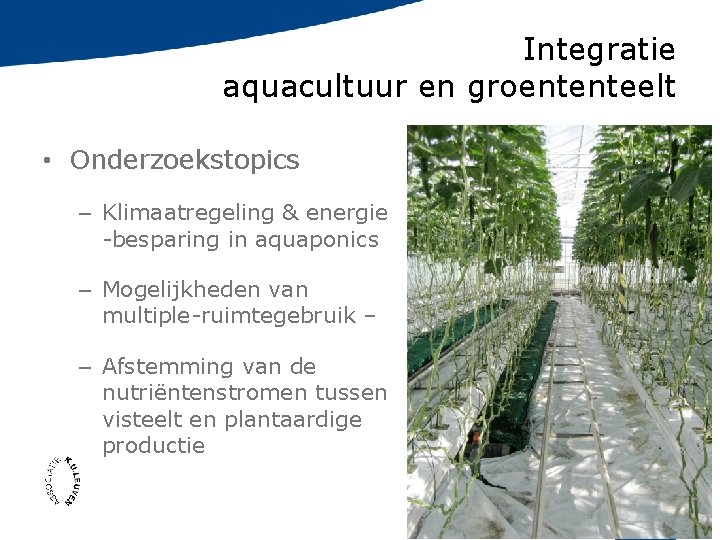 Integratie
aquacultuur en groententeelt

• Onderzoekstopics

– Klimaatregeling & energie -besparing in aquaponics

– Mogelijkheden van multiple-ruimtegebruik –

– Afstemming van de nutriëntenstromen tussen visteelt en plantaardige productie

ASSOCIATIE K.U.LEUVEN